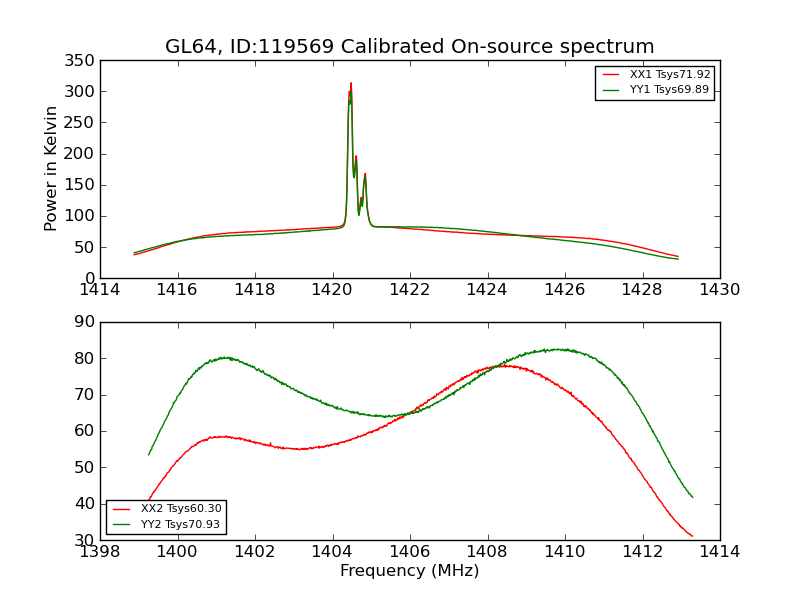 GL64, ID:119569 Calibrated On-source spectrum

XX1 Tsys71.92
YY1 Tsys69.89

Power in Kelvin

350
300
250
200
150
100
50
0

1414 1416 1418 1420 1422 1424 1426 1428 1430

90
80
70
60
50
40
30

XX2 Tsys60.30
YY2 Tsys70.93

1398 1400 1402 1404 1406 1408 1410 1412 1414

Frequency (MHz)